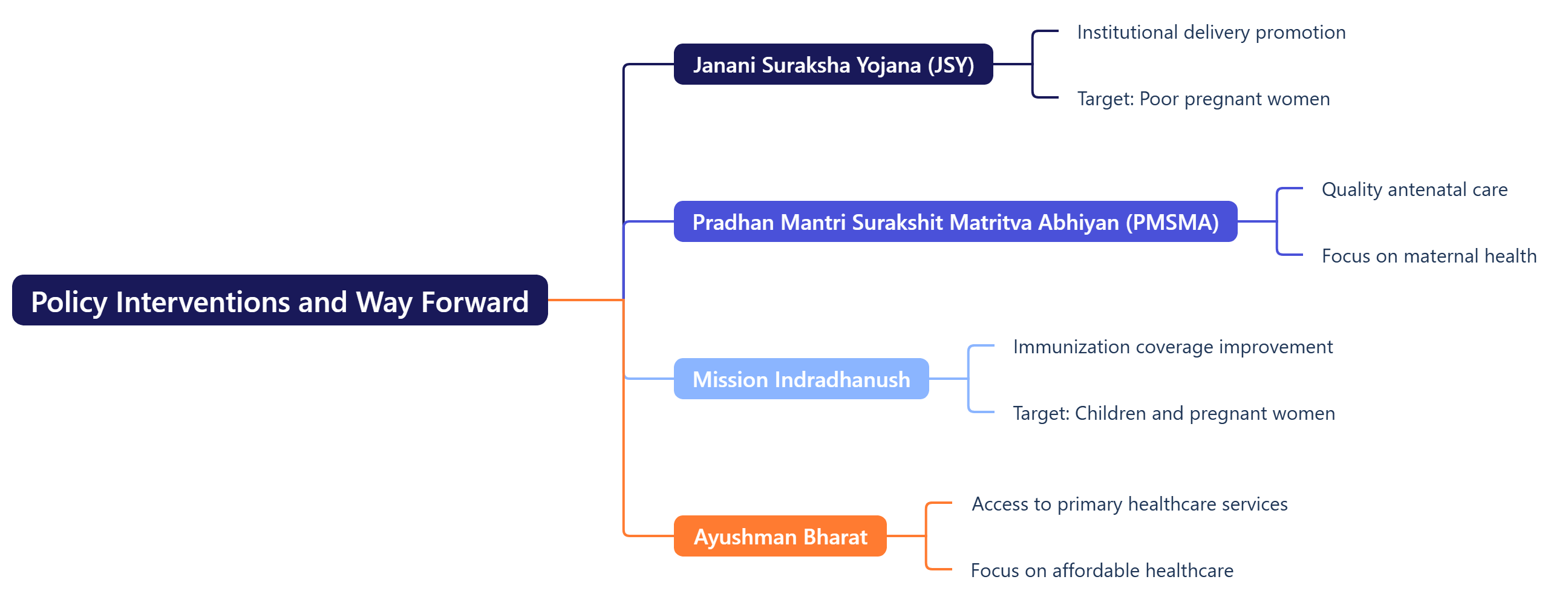 Policy Interventions and Way Forward

Janani Suraksha Yojana (JSY)

Institutional delivery promotion

Target: Poor pregnant women

Pradhan Mantri Surakshit Matritva Abhiyan (PMSMA)

Quality antenatal care

Focus on maternal health

Mission Indradhanush

Immunization coverage improvement

Target: Children and pregnant women

Ayushman Bharat

Access to primary healthcare services

Focus on affordable healthcare